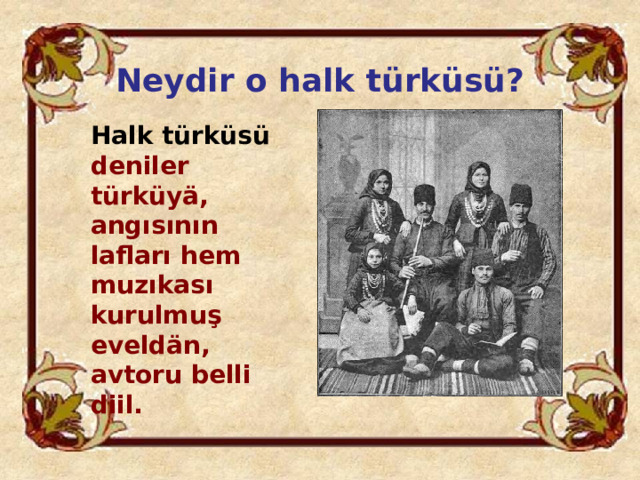 Neydir o halk türküsü?

Halk türküsü deniler türküyä, angısının lafları hem muzıkası kurulmuş eveldän, avtoru belli diil.